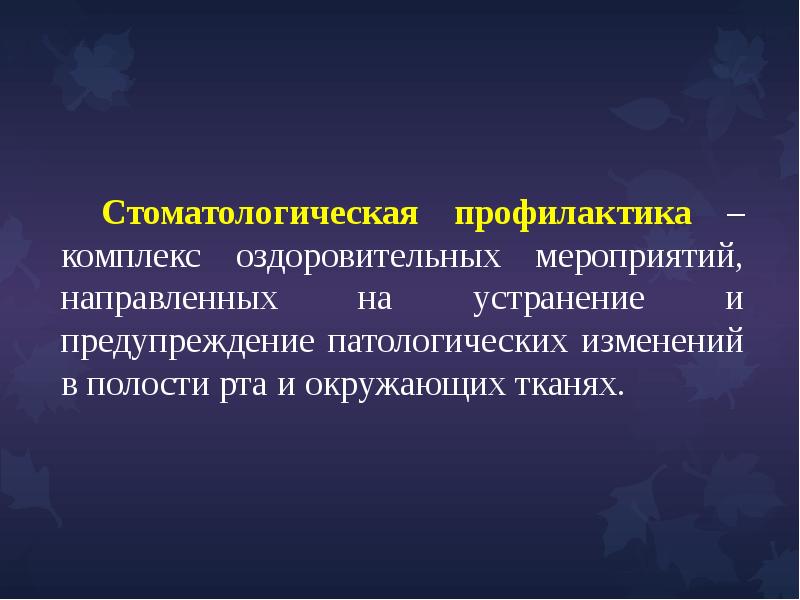 Стоматологическая профилактика – комплекс оздоровительных мероприятий, направленных на устранение и предупреждение патологических изменений в полости рта и окружающих тканях.